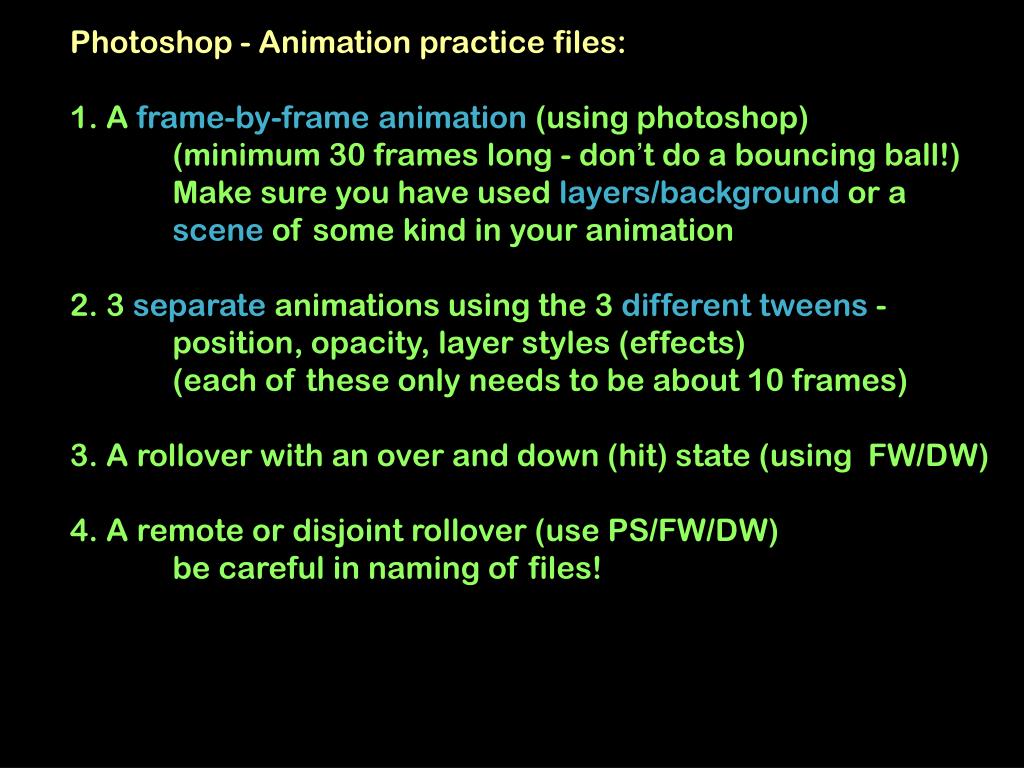 Photoshop - Animation practice files:

1. A frame-by-frame animation (using photoshop)
(minimum 30 frames long - don’t do a bouncing ball!)
Make sure you have used layers/background or a scene of some kind in your animation

2. 3 separate animations using the 3 different tweens - position, opacity, layer styles (effects)
(each of these only needs to be about 10 frames)

3. A rollover with an over and down (hit) state (using FW/DW)

4. A remote or disjoint rollover (use PS/FW/DW)
be careful in naming of files!